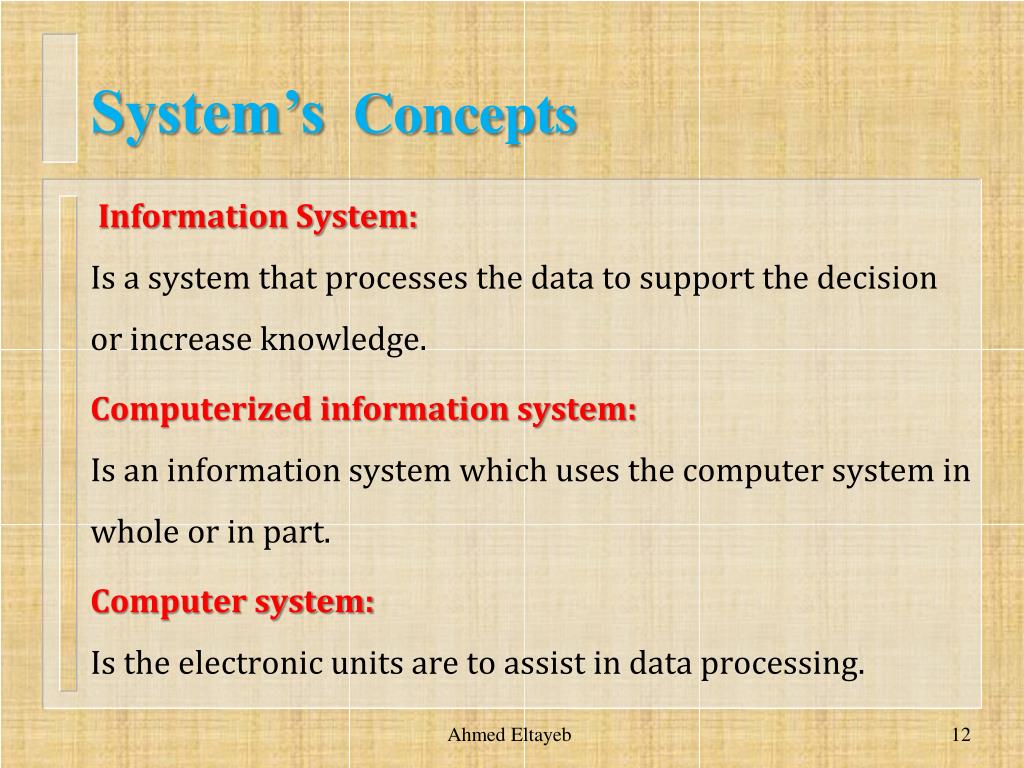 System's Concepts

Information System:

Is a system that processes the data to support the decision or increase knowledge.

Computerized information system:

Is an information system which uses the computer system in whole or in part.

Computer system:

Is the electronic units are to assist in data processing.

Ahmed Eltayeb

12